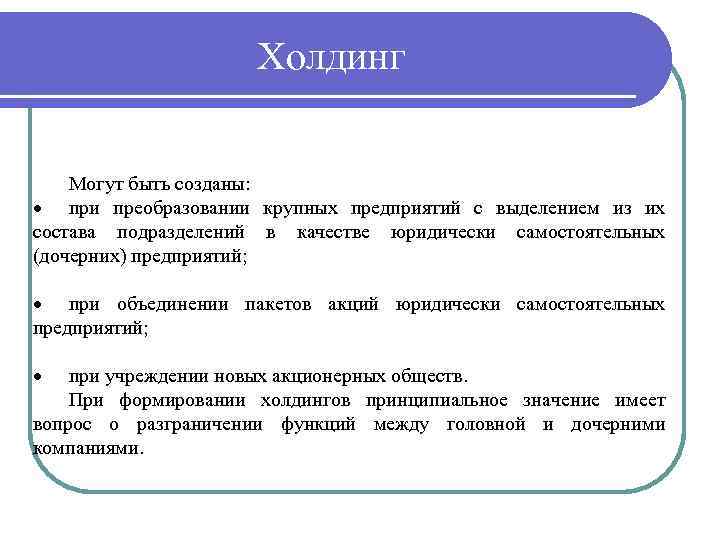 Холдинг

Могут быть созданы:

• при преобразовании крупных предприятий с выделением из их состава подразделений в качестве юридически самостоятельных (дочерних) предприятий;

• при объединении пакетов акций юридически самостоятельных предприятий;

• при учреждении новых акционерных обществ.

При формировании холдингов принципиальное значение имеет вопрос о разграничении функций между головной и дочерними компаниями.